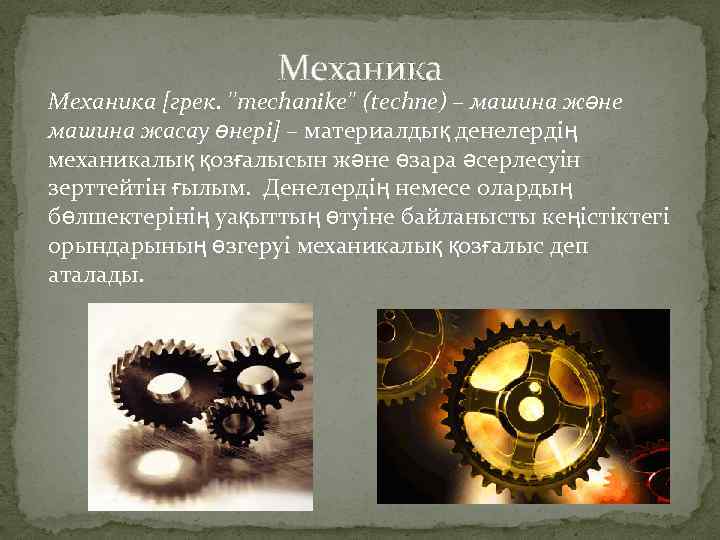 Механика

Механика [грек. "mechanike" (techne) – машина және машина жасау өнері] – материалдық денелердің механикалық қозғалысын және өзара әсерлесуін зерттейтін ғылым. Денелердің немесе олардың бөлшектерінің уақыттың өтуіне байланысты кеңістіктегі орындарының өзгеруі механикалық қозғалыс деп аталады.